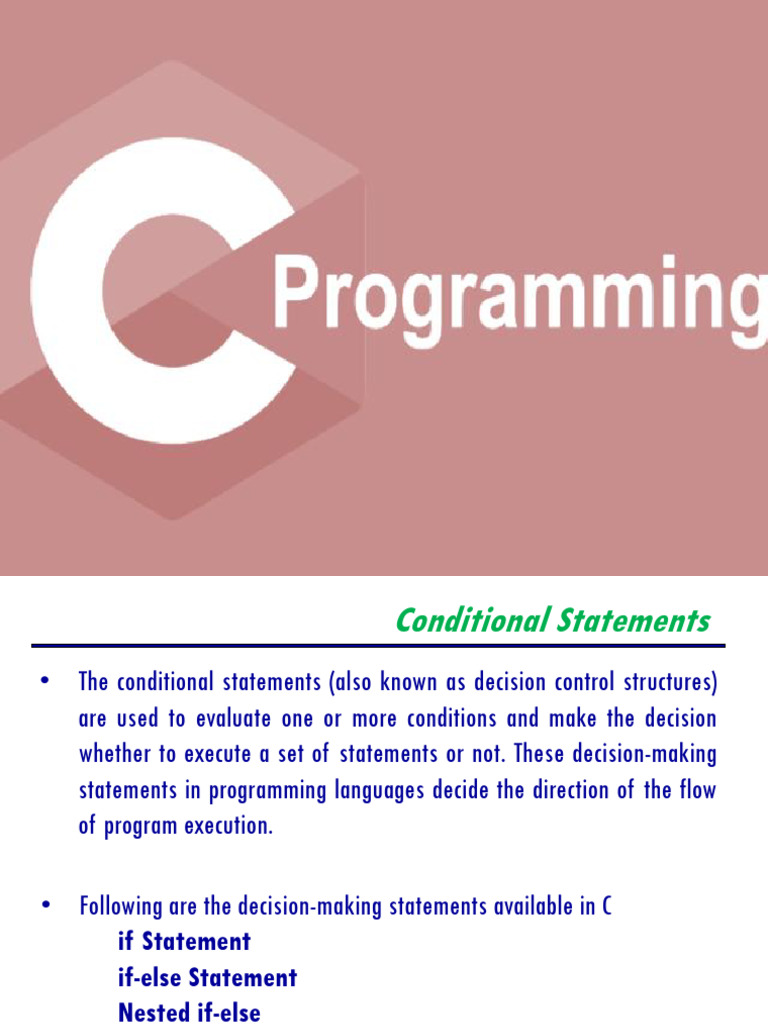 C Programming

Conditional Statements

• The conditional statements (also known as decision control structures) are used to evaluate one or more conditions and make the decision whether to execute a set of statements or not. These decision-making statements in programming languages decide the direction of the flow of program execution.

• Following are the decision-making statements available in C
if Statement
if-else Statement
Nested if-else